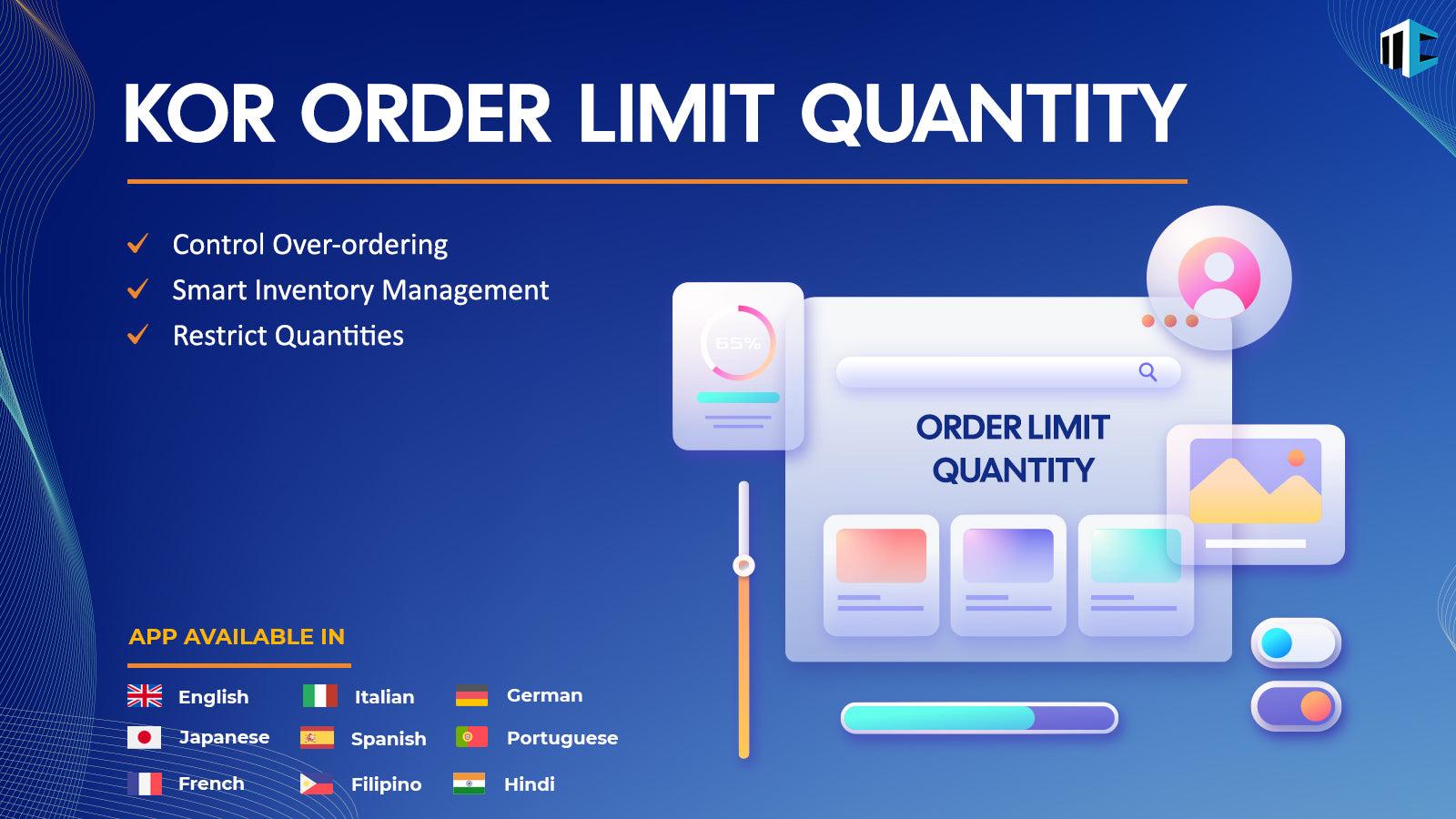 KOR ORDER LIMIT QUANTITY

✓ Control Over-ordering
✓ Smart Inventory Management
✓ Restrict Quantities

65%

ORDER LIMIT QUANTITY

APP AVAILABLE IN

English
Japanese
French
Italian
Spanish
Filipino
German
Portuguese
Hindi